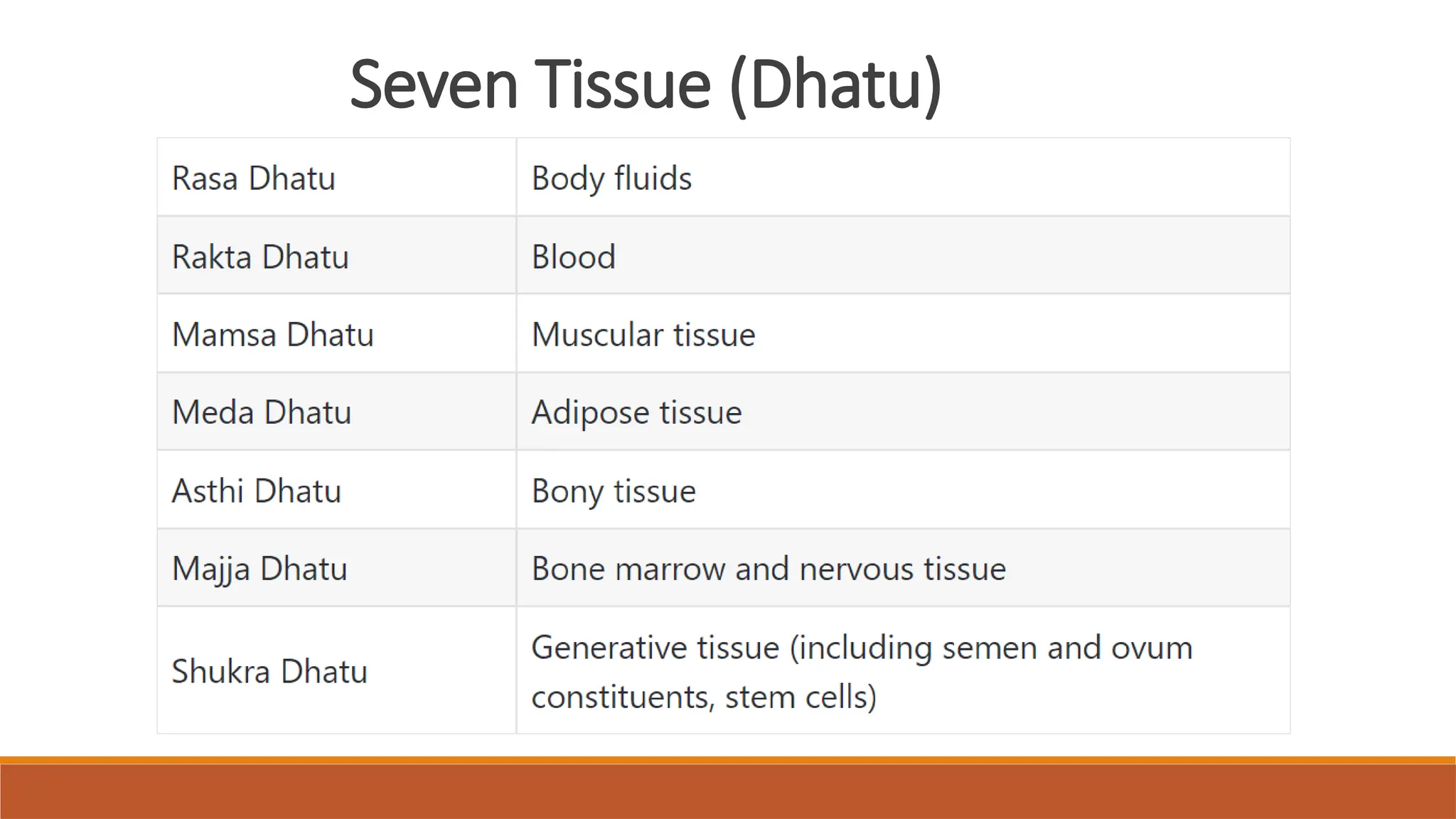 Seven Tissue (Dhatu)

| Rasa Dhatu | Body fluids |
|---|---|
| Rakta Dhatu | Blood |
| Mamsa Dhatu | Muscular tissue |
| Meda Dhatu | Adipose tissue |
| Asthi Dhatu | Bony tissue |
| Majja Dhatu | Bone marrow and nervous tissue |
| Shukra Dhatu | Generative tissue (including semen and ovum constituents, stem cells) |